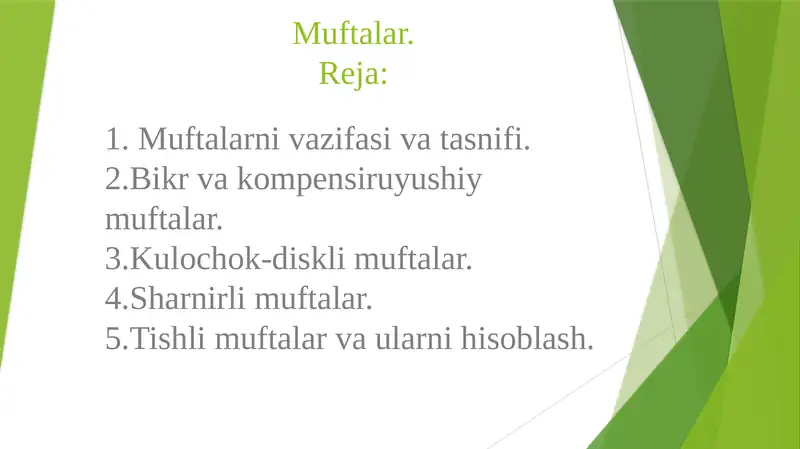 Muftalar.
Reja:

1. Muftalarni vazifasi va tasnifi.
2.Bikr va kompensiruyushiy muftalar.
3.Kulochok-diskli muftalar.
4.Sharnirli muftalar.
5.Tishli muftalar va ularni hisoblash.